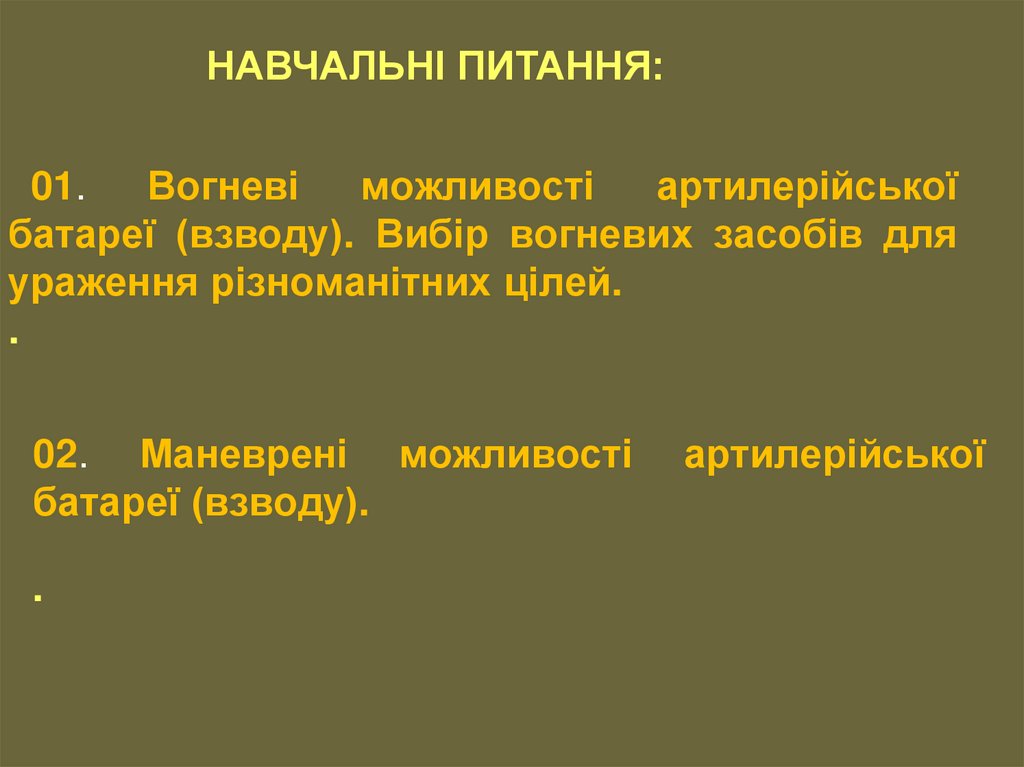 НАВЧАЛЬНІ ПИТАННЯ:

01. Вогневі можливості артилерійської батареї (взводу). Вибір вогневих засобів для ураження різноманітних цілей.

.

02. Маневрені можливості артилерійської батареї (взводу).

.